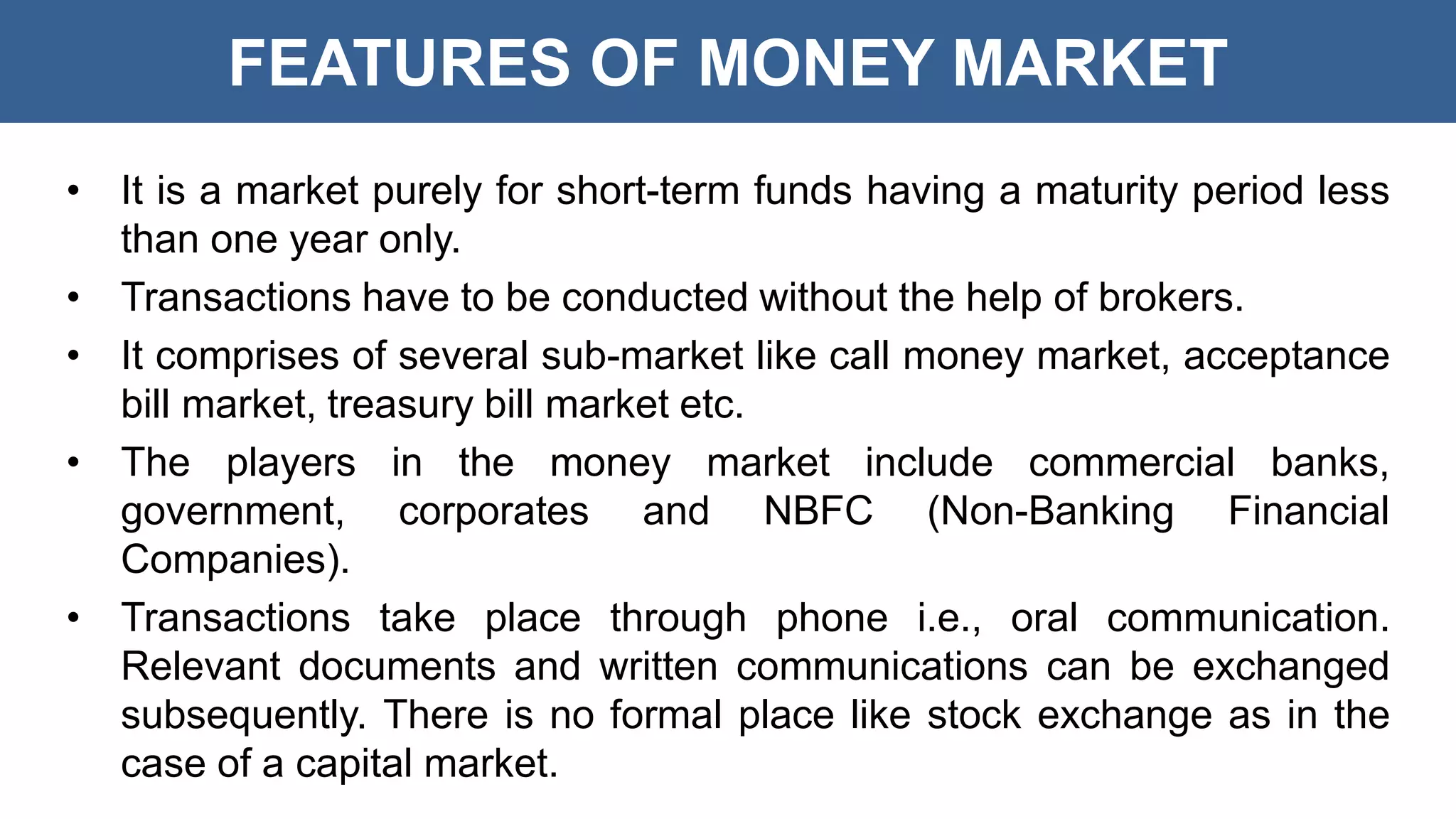 FEATURES OF MONEY MARKET

• It is a market purely for short-term funds having a maturity period less than one year only.

• Transactions have to be conducted without the help of brokers.

• It comprises of several sub-market like call money market, acceptance bill market, treasury bill market etc.

• The players in the money market include commercial banks, government, corporates and NBFC (Non-Banking Financial Companies).

• Transactions take place through phone i.e., oral communication. Relevant documents and written communications can be exchanged subsequently. There is no formal place like stock exchange as in the case of a capital market.